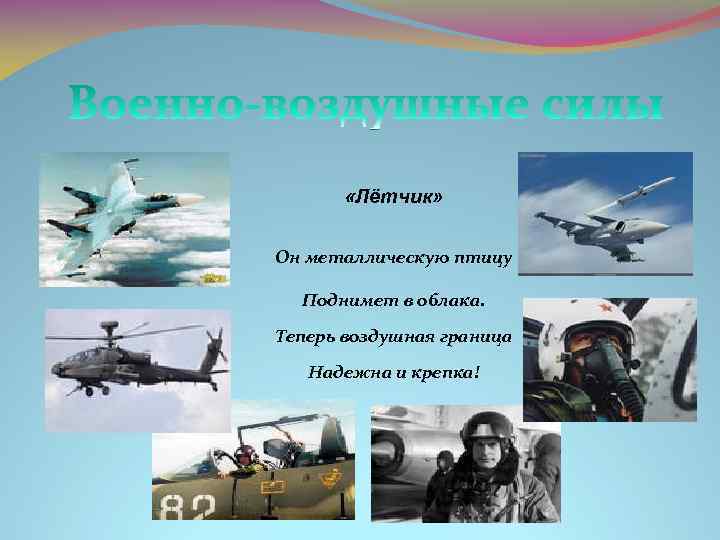 Военно-воздушные силы

«Лётчик»

Он металлическую птицу

Поднимет в облака.

Теперь воздушная граница

Надежна и крепка!

82